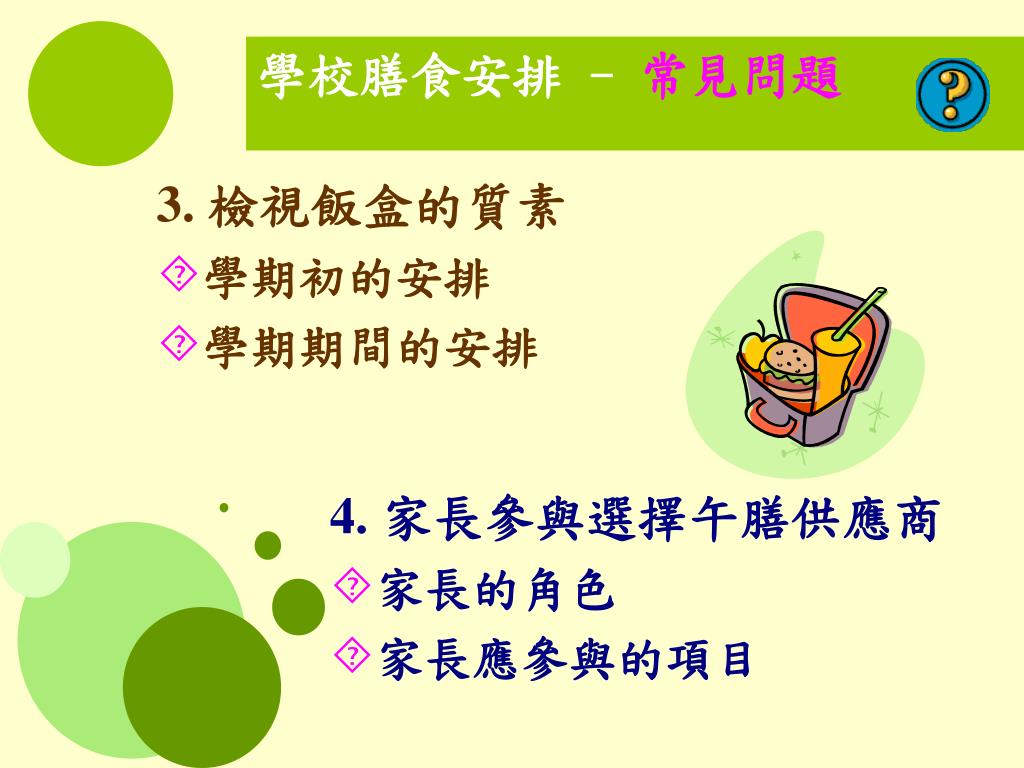 學校膳食安排 – 常見問題

3. 檢視飯盒的質素
學期初的安排
學期期間的安排

4. 家長參與選擇午膳供應商
家長的角色
家長應參與的項目